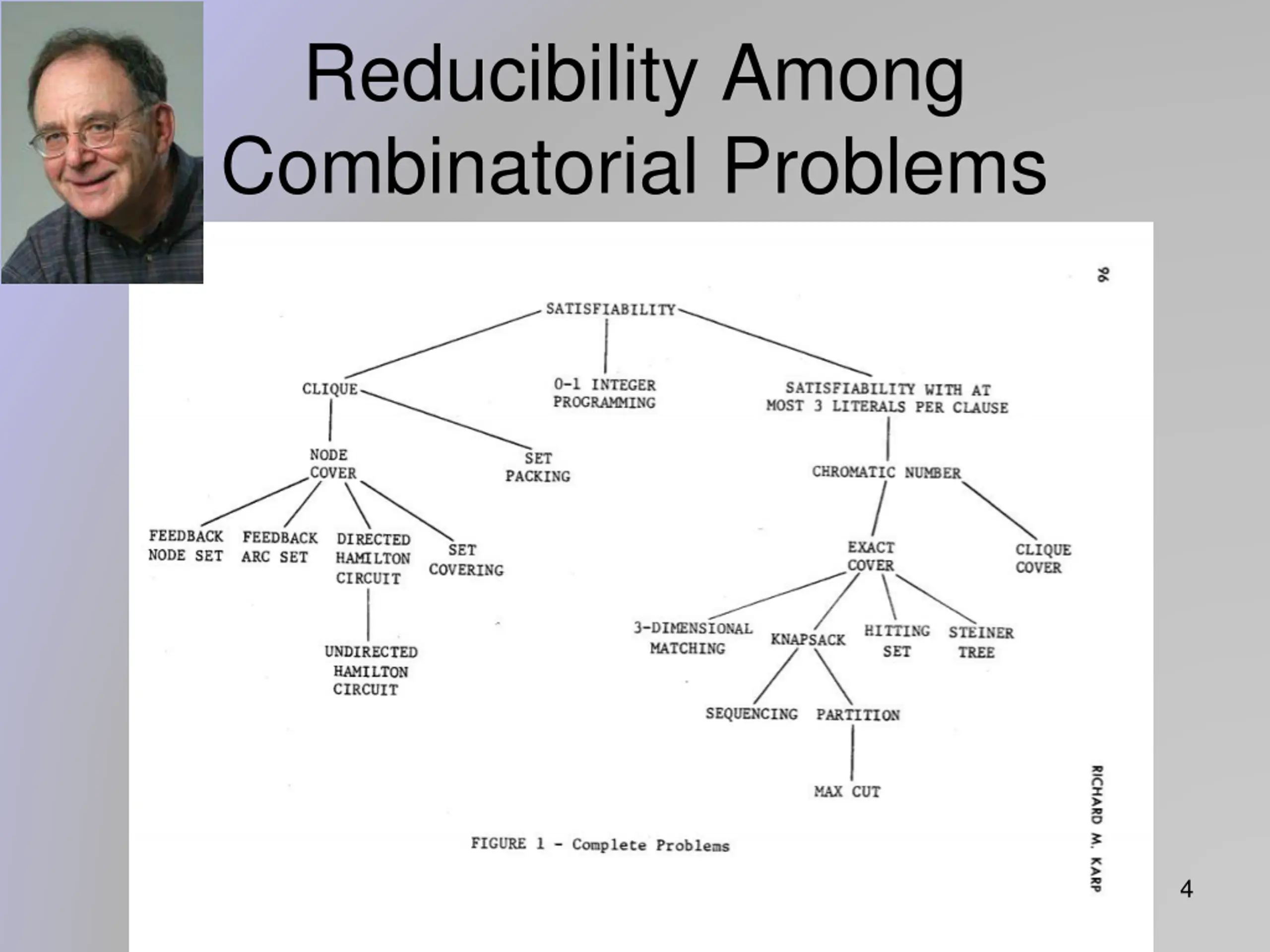 Reducibility Among Combinatorial Problems

96

SATISFIABILITY

CLIQUE

0-1 INTEGER PROGRAMMING

SATISFIABILITY WITH AT MOST 3 LITERALS PER CLAUSE

NODE COVER

SET PACKING

CHROMATIC NUMBER

FEEDBACK NODE SET

FEEDBACK ARC SET

DIRECTED HAMILTON CIRCUIT

SET COVERING

EXACT COVER

CLIQUE COVER

UNDIRECTED HAMILTON CIRCUIT

3-DIMENSIONAL MATCHING

KNAPSACK

HITTING SET

STEINER TREE

SEQUENCING

PARTITION

MAX CUT

FIGURE 1 - Complete Problems

RICHARD M. KARP

4